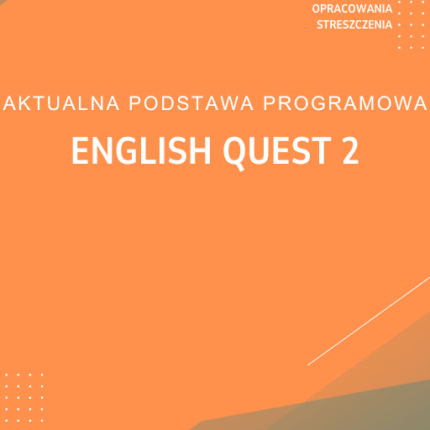 OPRACOWANIA
STRESZCZENIA

AKTUALNA PODSTAWA PROGRAMOWA

ENGLISH QUEST 2